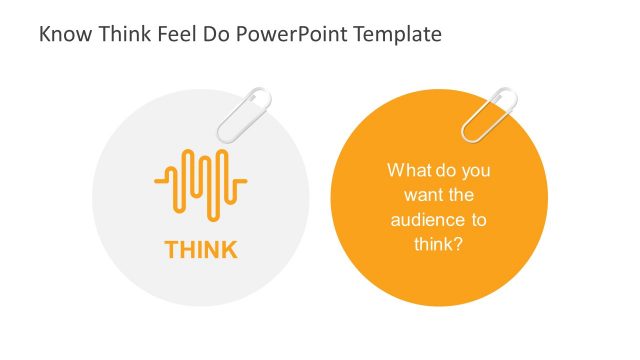 Know Think Feel Do PowerPoint Template

THINK

What do you want the audience to think?